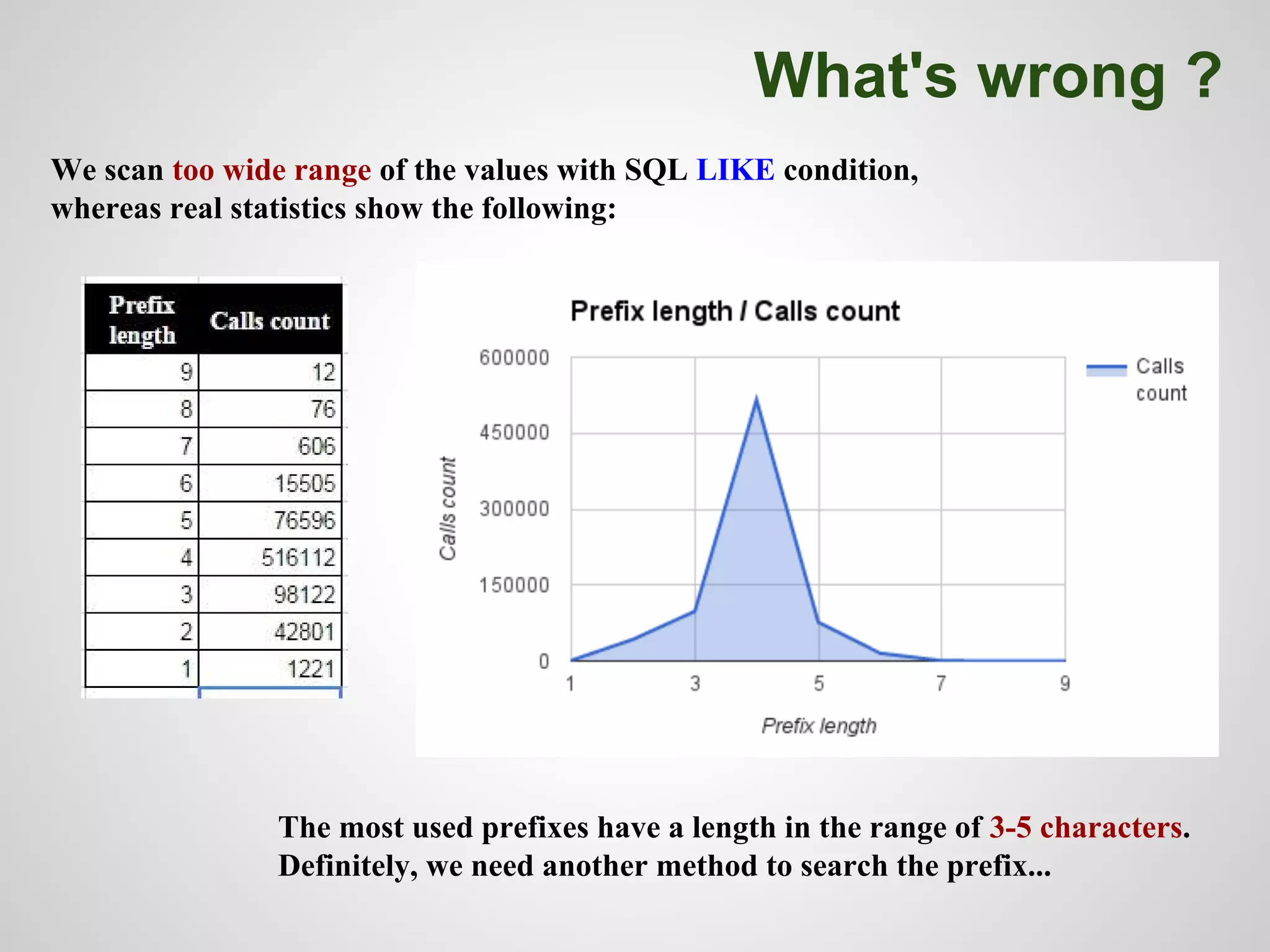 What's wrong ?

We scan too wide range of the values with SQL LIKE condition, whereas real statistics show the following:

| Prefix length | Calls count |
|---|---|
| 9 | 12 |
| 8 | 76 |
| 7 | 606 |
| 6 | 15505 |
| 5 | 76596 |
| 4 | 516112 |
| 3 | 98122 |
| 2 | 42801 |
| 1 | 1221 |

Prefix length / Calls count

600000
450000
300000
150000
0

Calls count

1 3 5 7 9

Prefix length

Calls count

The most used prefixes have a length in the range of 3-5 characters. Definitely, we need another method to search the prefix...